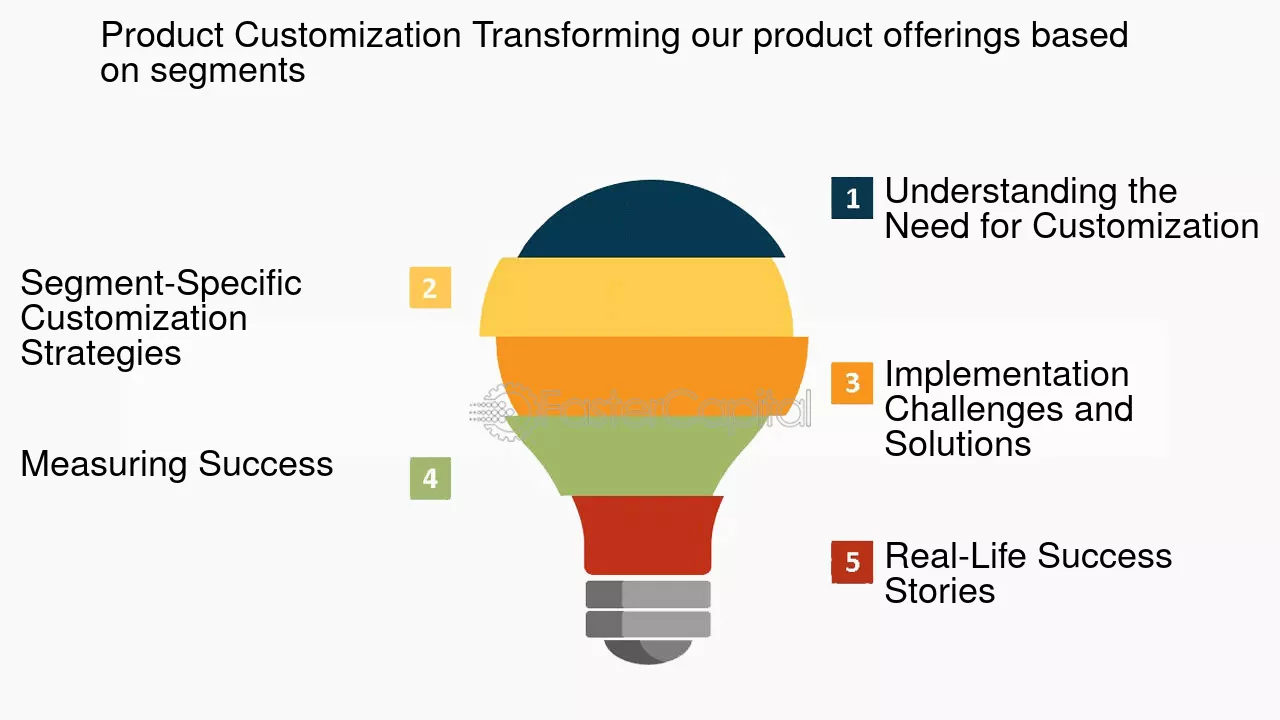 Product Customization Transforming our product offerings based on segments

1 Understanding the Need for Customization

Segment-Specific Customization Strategies 2

3 Implementation Challenges and Solutions

FasterCapital

Measuring Success 4

5 Real-Life Success Stories